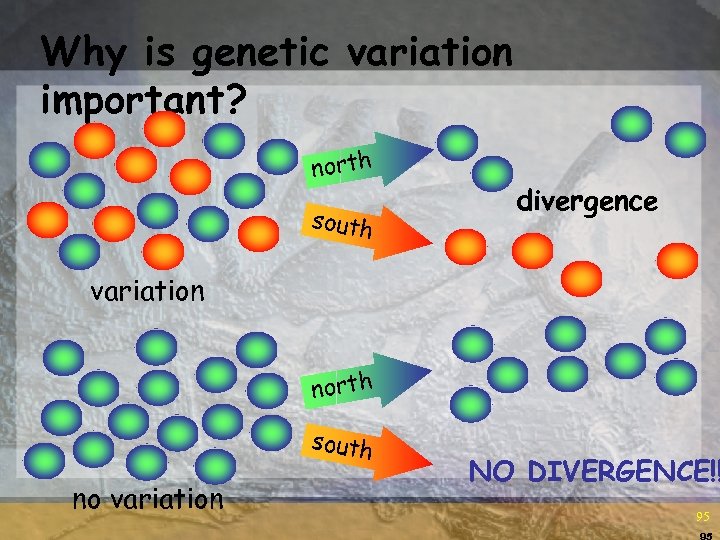 Why is genetic variation important?

north

south

divergence

variation

north

south

NO DIVERGENCE!!

no variation

95

95